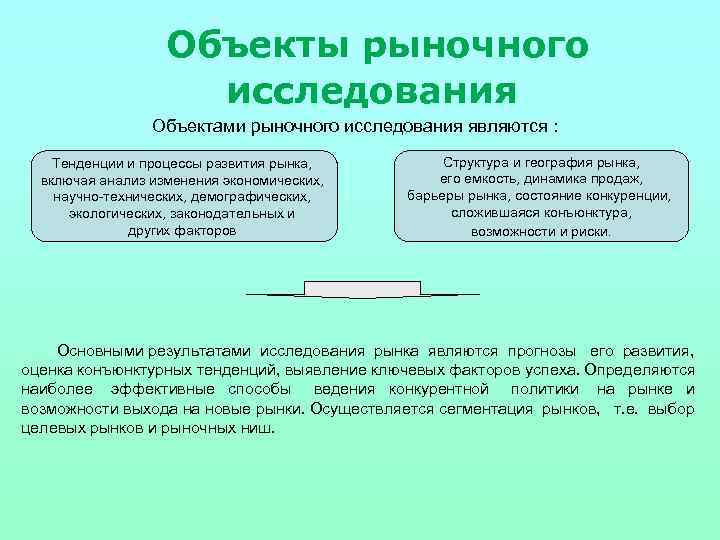 Объекты рыночного исследования

Объектами рыночного исследования являются :

Тенденции и процессы развития рынка, включая анализ изменения экономических, научно-технических, демографических, экологических, законодательных и других факторов

Структура и география рынка, его емкость, динамика продаж, барьеры рынка, состояние конкуренции, сложившаяся конъюнктура, возможности и риски.

Основными результатами исследования рынка являются прогнозы его развития, оценка конъюнктурных тенденций, выявление ключевых факторов успеха. Определяются наиболее эффективные способы ведения конкурентной политики на рынке и возможности выхода на новые рынки. Осуществляется сегментация рынков, т.е. выбор целевых рынков и рыночных ниш.